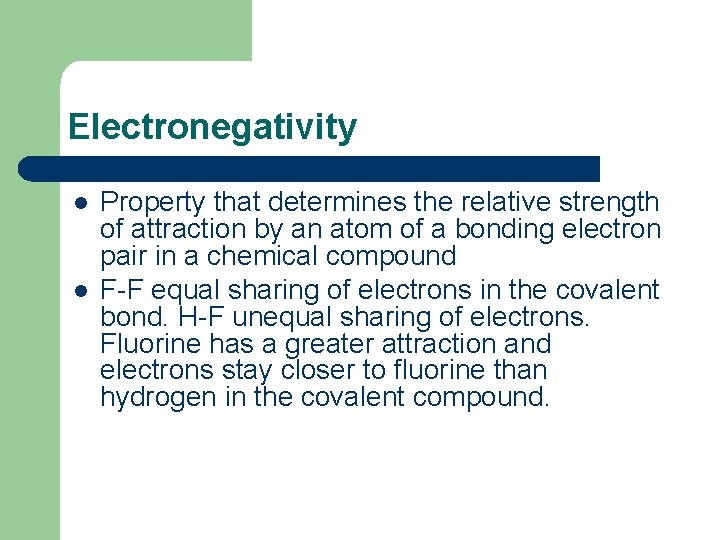 Electronegativity

- Property that determines the relative strength of attraction by an atom of a bonding electron pair in a chemical compound
- F-F equal sharing of electrons in the covalent bond. H-F unequal sharing of electrons. Fluorine has a greater attraction and electrons stay closer to fluorine than hydrogen in the covalent compound.